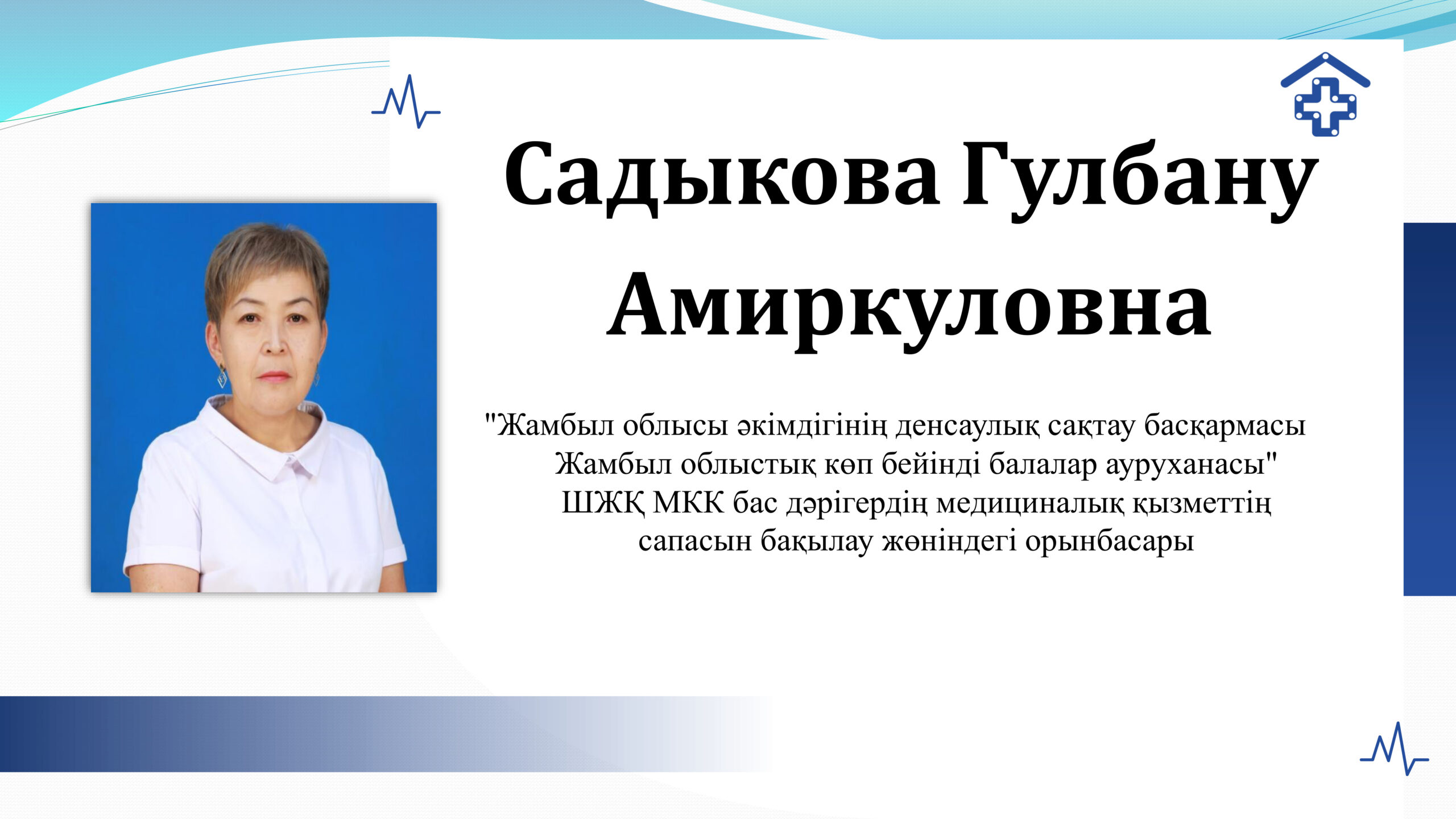 Садыкова Гулбану Амиркуловна

"Жамбыл облысы әкімдігінің денсаулық сақтау басқармасы Жамбыл облыстық көп бейінді балалар ауруханасы" ШЖҚ МКК бас дәрігердің медициналық қызметтің сапасын бақылау жөніндегі орынбасары